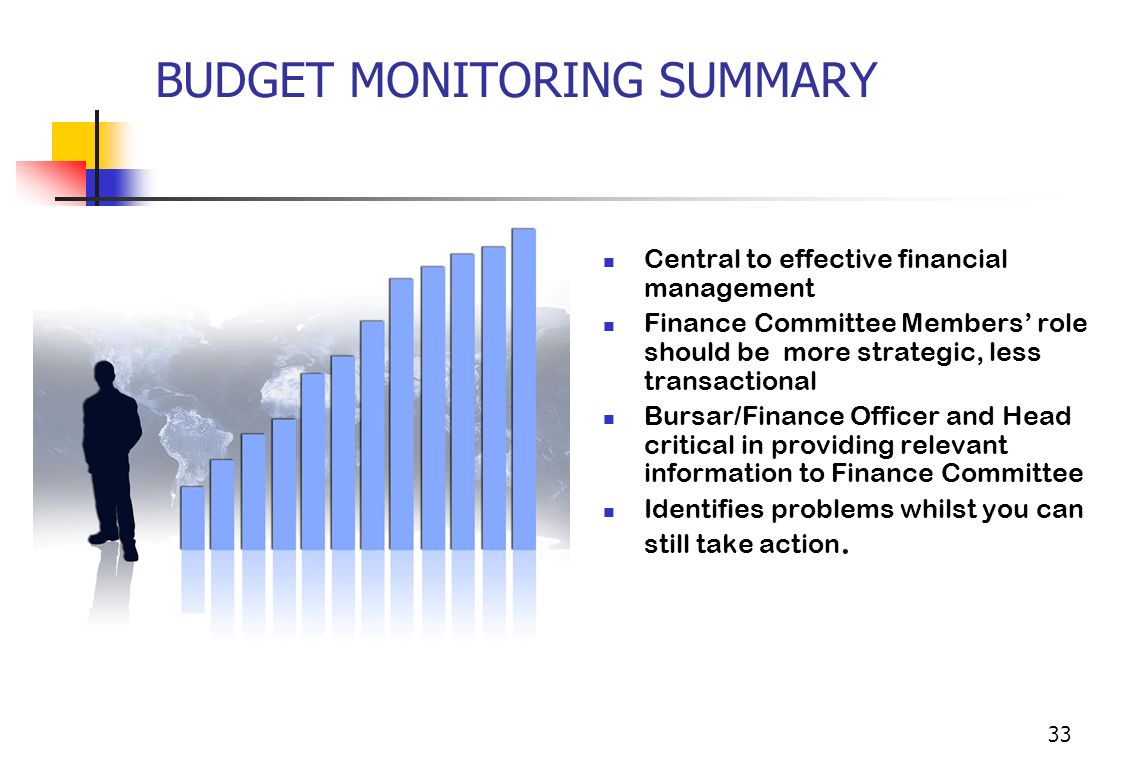 BUDGET MONITORING SUMMARY

- Central to effective financial management
- Finance Committee Members' role should be more strategic, less transactional
- Bursar/Finance Officer and Head critical in providing relevant information to Finance Committee
- Identifies problems whilst you can still take action.

33